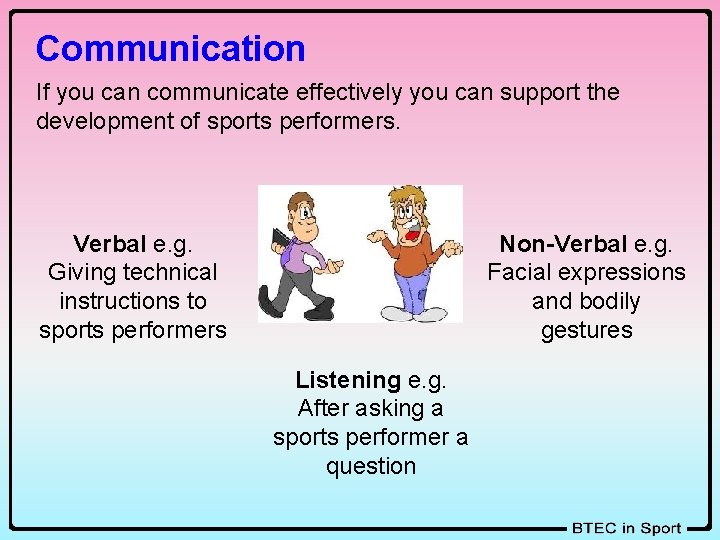 Communication

If you can communicate effectively you can support the development of sports performers.

Verbal e.g. Giving technical instructions to sports performers

Non-Verbal e.g. Facial expressions and bodily gestures

Listening e.g. After asking a sports performer a question

BTEC in Sport